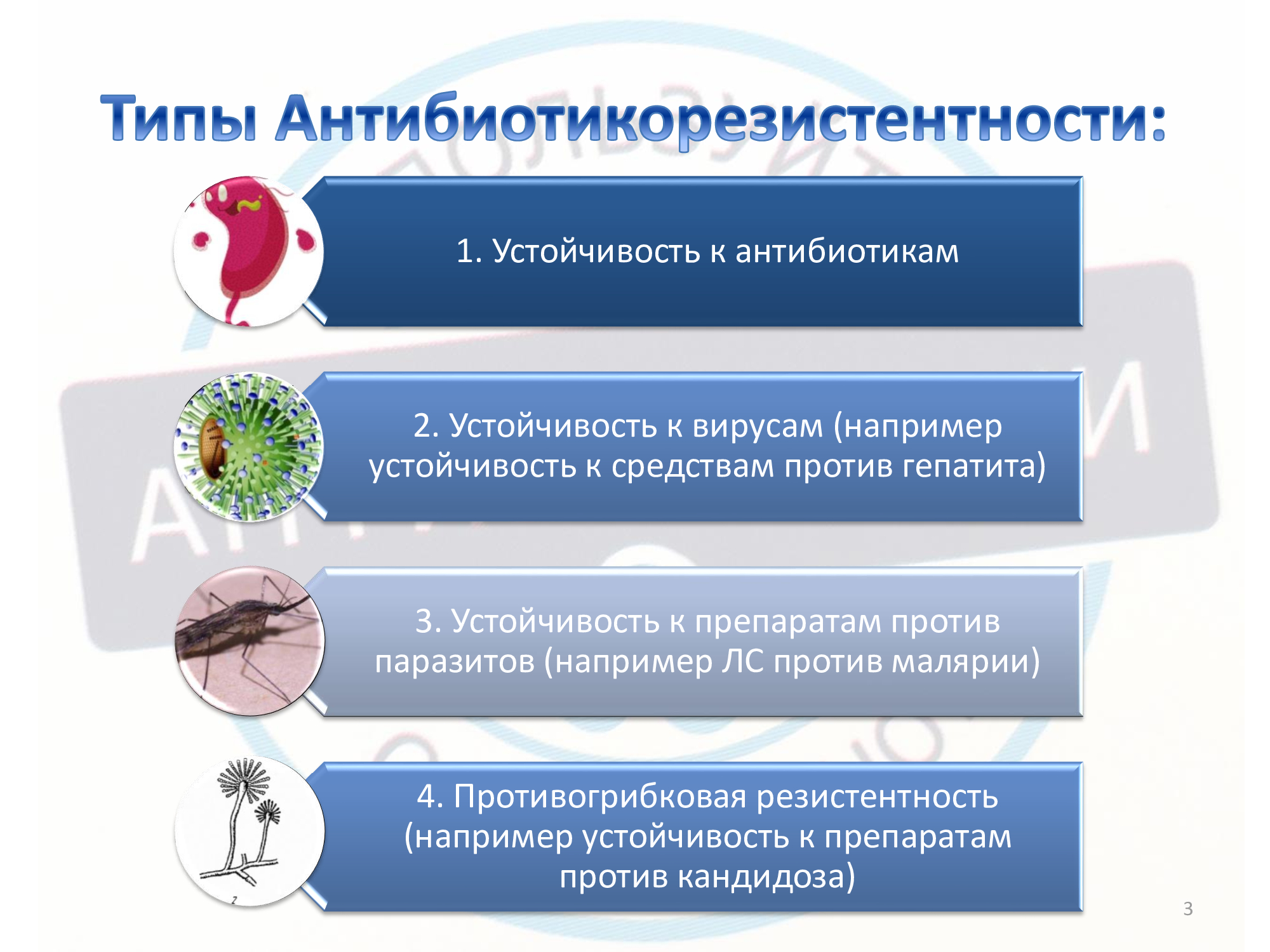 Типы Антибиотикорезистентности:

1. Устойчивость к антибиотикам

2. Устойчивость к вирусам (например устойчивость к средствам против гепатита)

3. Устойчивость к препаратам против паразитов (например ЛС против малярии)

4. Противогрибковая резистентность (например устойчивость к препаратам против кандидоза)

3